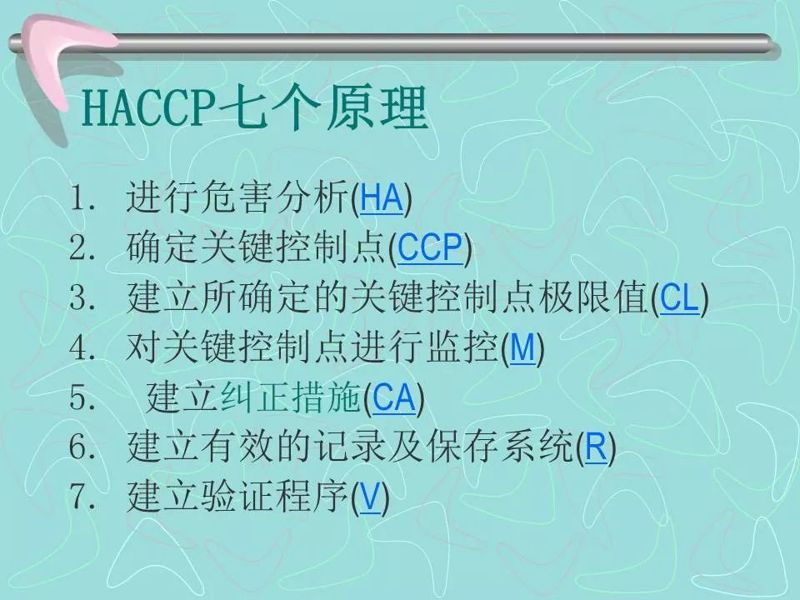 HACCP七个原理

1. 进行危害分析(HA)
2. 确定关键控制点(CCP)
3. 建立所确定的关键控制点极限值(CL)
4. 对关键控制点进行监控(M)
5. 建立纠正措施(CA)
6. 建立有效的记录及保存系统(R)
7. 建立验证程序(V)